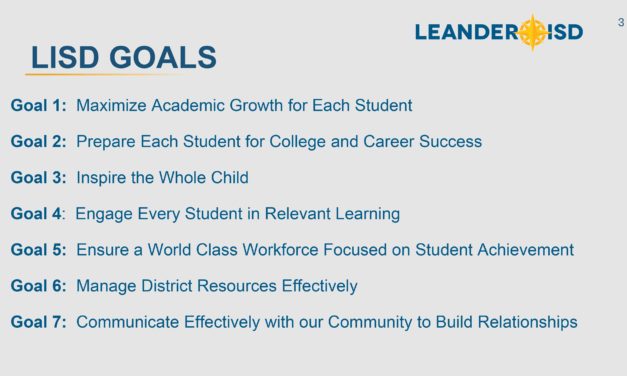 LEANDER ISD

3

LISD GOALS

Goal 1: Maximize Academic Growth for Each Student

Goal 2: Prepare Each Student for College and Career Success

Goal 3: Inspire the Whole Child

Goal 4: Engage Every Student in Relevant Learning

Goal 5: Ensure a World Class Workforce Focused on Student Achievement

Goal 6: Manage District Resources Effectively

Goal 7: Communicate Effectively with our Community to Build Relationships